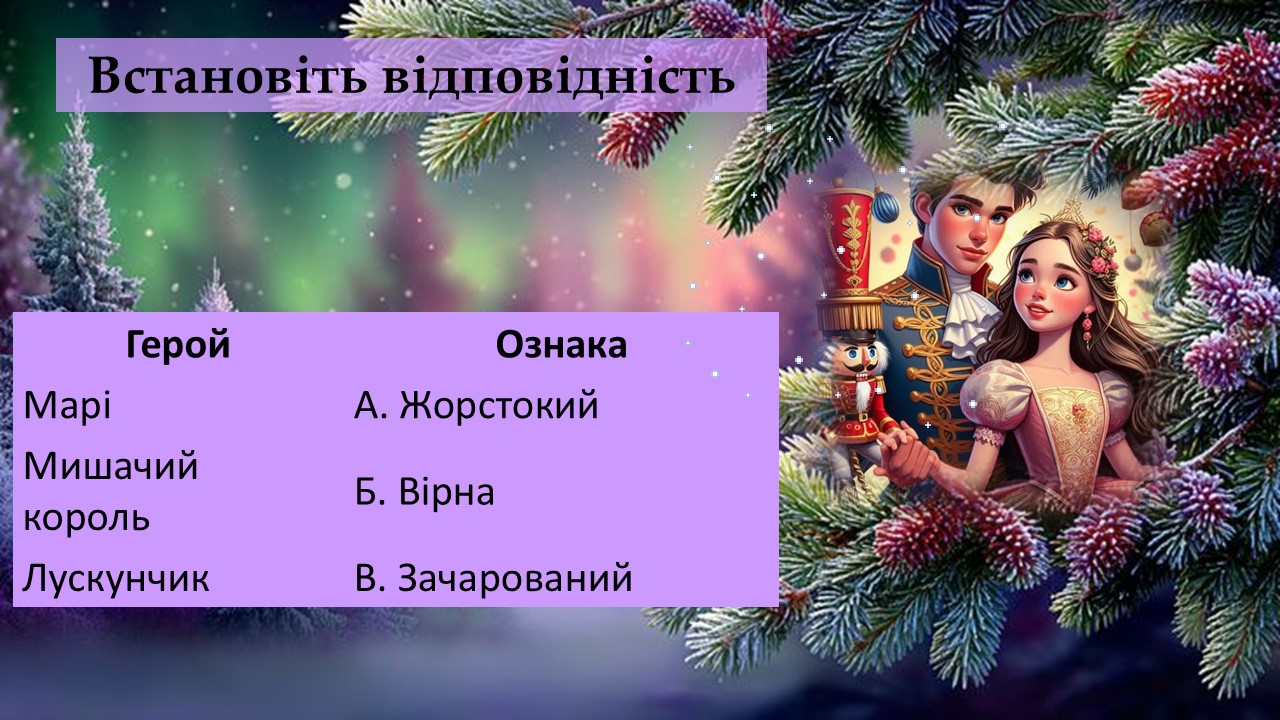 Встановіть відповідність

| Герой | Ознака |
|---|---|
| Марі | А. Жорстокий |
| Мишачий король | Б. Вірна |
| Лускунчик | В. Зачарований |